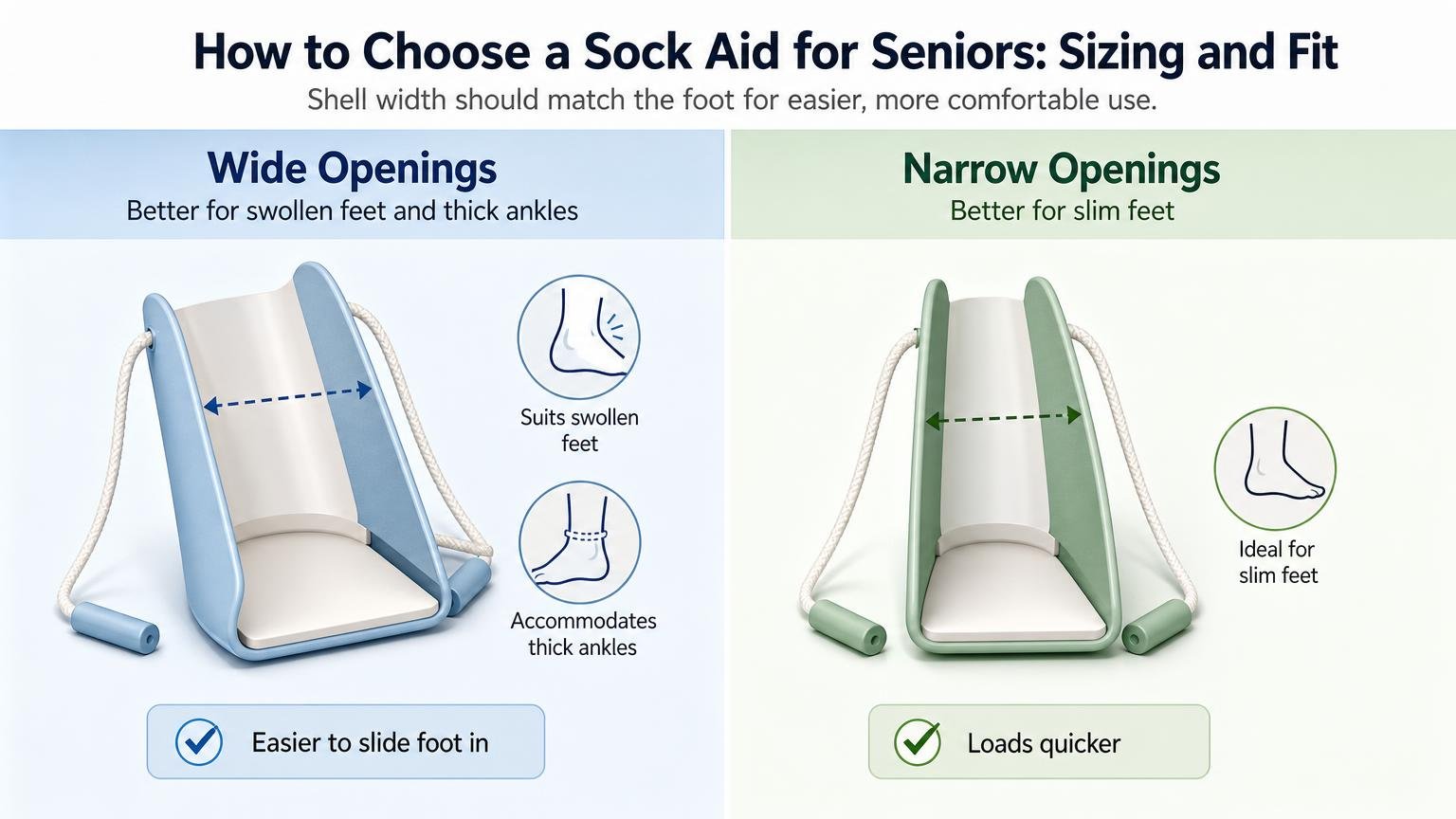 How to Choose a Sock Aid for Seniors: Sizing and Fit

Shell width should match the foot for easier, more comfortable use.

Wide Openings

Better for swollen feet and thick ankles

Suits swollen feet

Accommodates thick ankles

Easier to slide foot in

Narrow Openings

Better for slim feet

Ideal for slim feet

Loads quicker